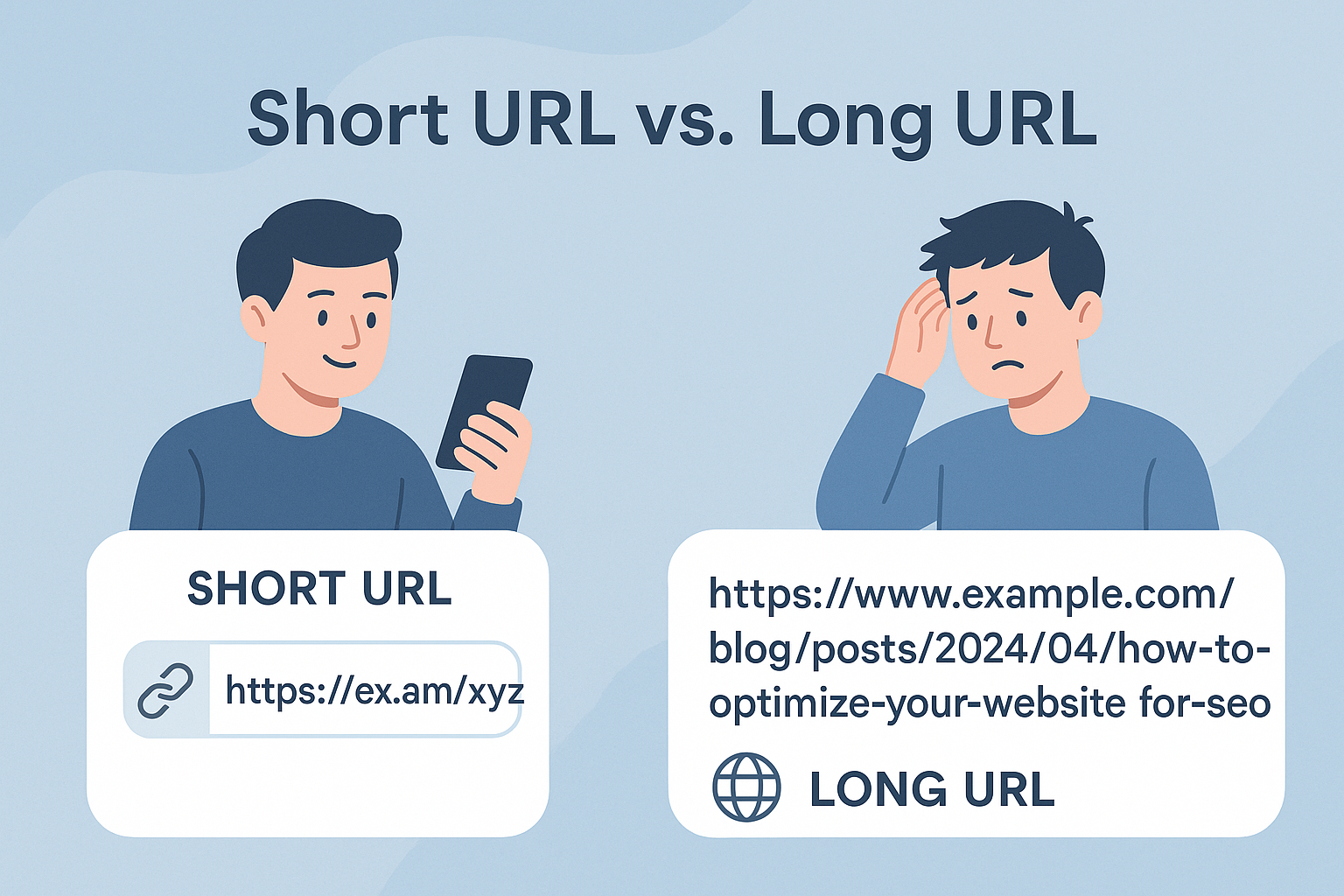 Short URL vs. Long URL

SHORT URL

https://ex.am/xyz

https://www.example.com/blog/posts/2024/04/how-to-optimize-your-website for-seo

LONG URL